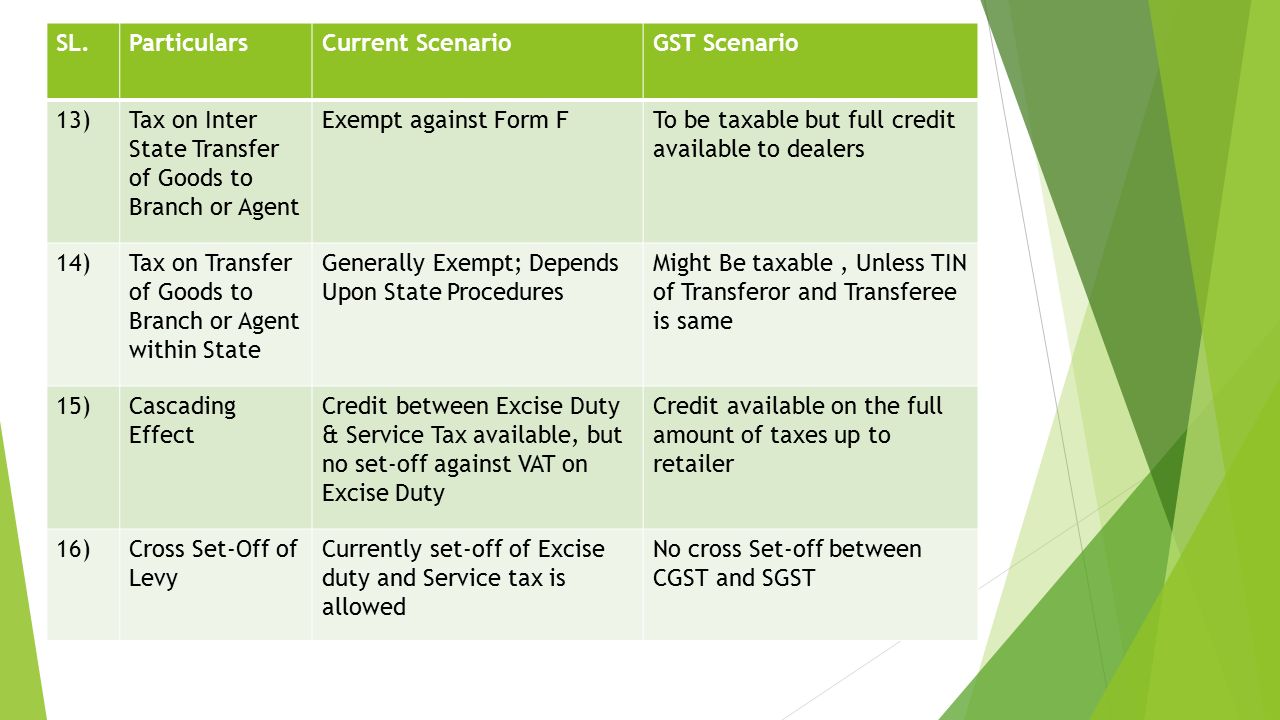 | SL. | Particulars | Current Scenario | GST Scenario |
|---|---|---|---|
| 13) | Tax on Inter State Transfer of Goods to Branch or Agent | Exempt against Form F | To be taxable but full credit available to dealers |
| 14) | Tax on Transfer of Goods to Branch or Agent within State | Generally Exempt; Depends Upon State Procedures | Might Be taxable , Unless TIN of Transferor and Transferee is same |
| 15) | Cascading Effect | Credit between Excise Duty & Service Tax available, but no set-off against VAT on Excise Duty | Credit available on the full amount of taxes up to retailer |
| 16) | Cross Set-Off of Levy | Currently set-off of Excise duty and Service tax is allowed | No cross Set-off between CGST and SGST |